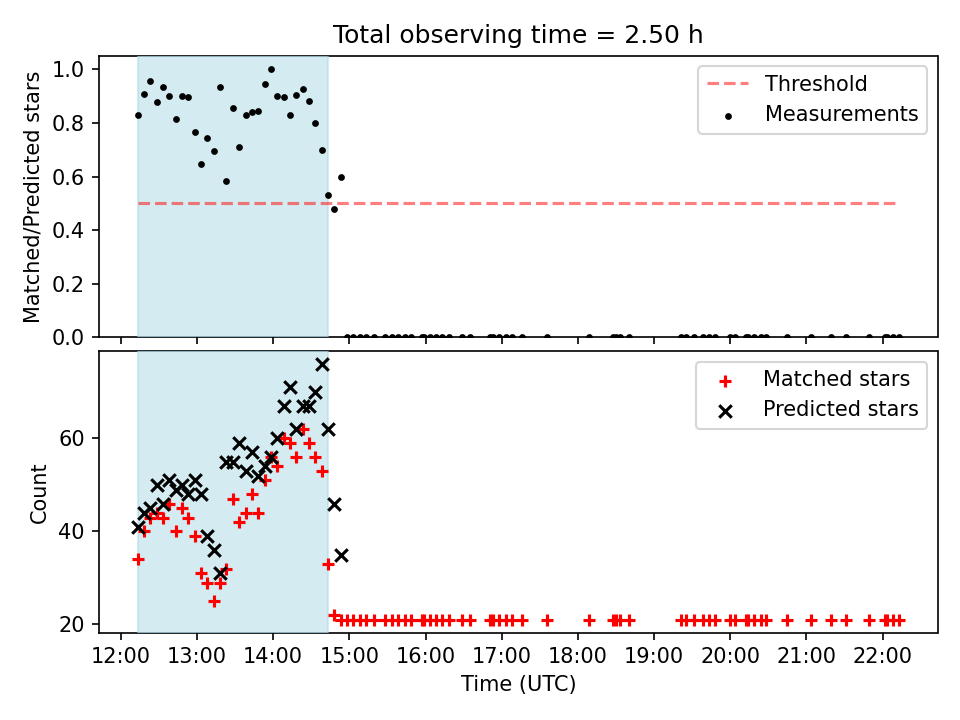 Total observing time = 2.50 h

Matched/Predicted stars

1.0
0.8
0.6
0.4
0.2
0.0

Threshold
Measurements

Count

60
40
20

Matched stars
Predicted stars

12:00 13:00 14:00 15:00 16:00 17:00 18:00 19:00 20:00 21:00 22:00

Time (UTC)